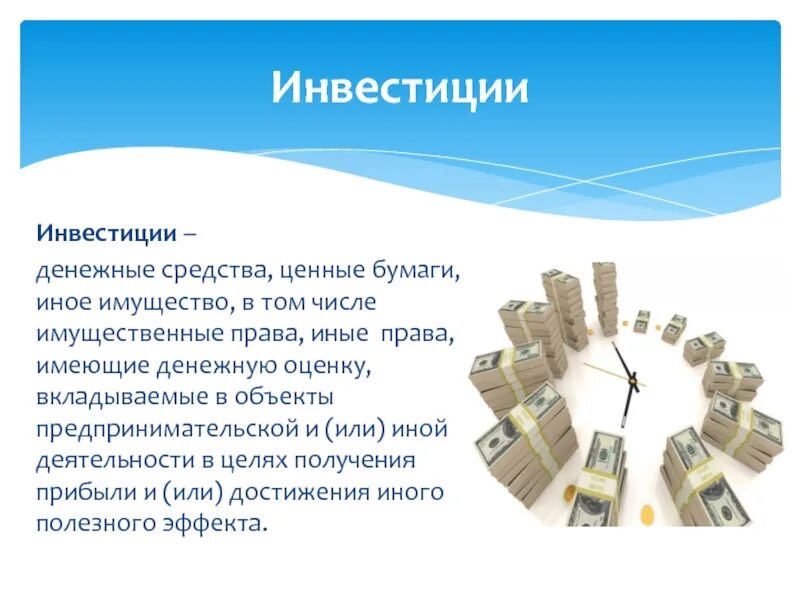 Инвестиции

Инвестиции –

денежные средства, ценные бумаги, иное имущество, в том числе имущественные права, иные права, имеющие денежную оценку, вкладываемые в объекты предпринимательской и (или) иной деятельности в целях получения прибыли и (или) достижения иного полезного эффекта.